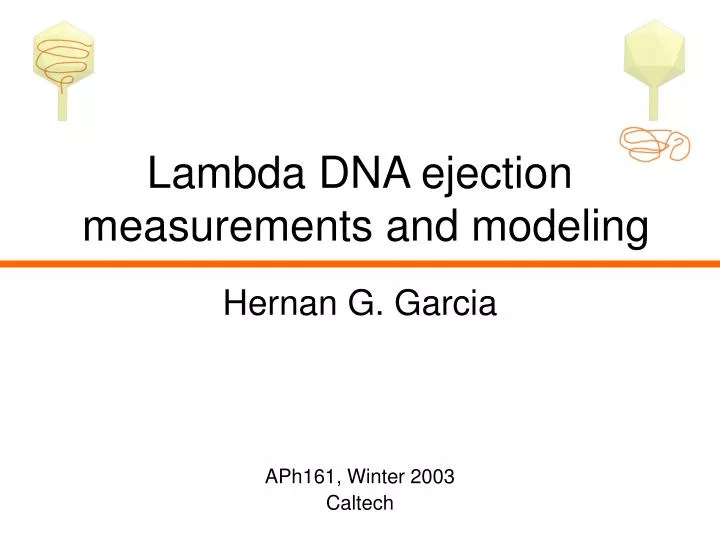 Lambda DNA ejection measurements and modeling

Hernan G. Garcia

APh161, Winter 2003
Caltech